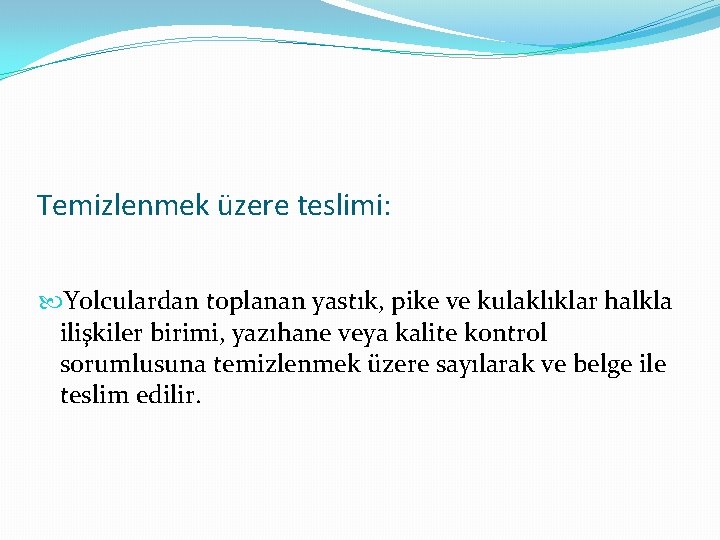 Temizlenmek üzere teslimi:

Yolculardan toplanan yastık, pike ve kulaklıklar halkla ilişkiler birimi, yazıhane veya kalite kontrol sorumlusuna temizlenmek üzere sayılarak ve belge ile teslim edilir.